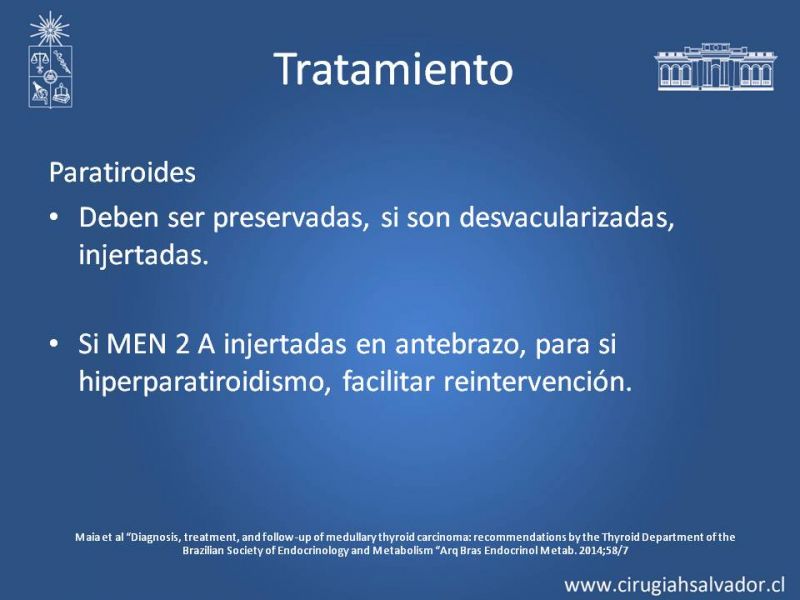 Tratamiento

Paratiroides

• Deben ser preservadas, si son desvacularizadas, injertadas.

• Si MEN 2 A injertadas en antebrazo, para si hiperparatiroidismo, facilitar reintervención.

Maia et al "Diagnosis, treatment, and follow-up of medullary thyroid carcinoma: recommendations by the Thyroid Department of the Brazilian Society of Endocrinology and Metabolism "Arq Bras Endocrinol Metab. 2014;58/7

www.cirugiahsalvador.cl